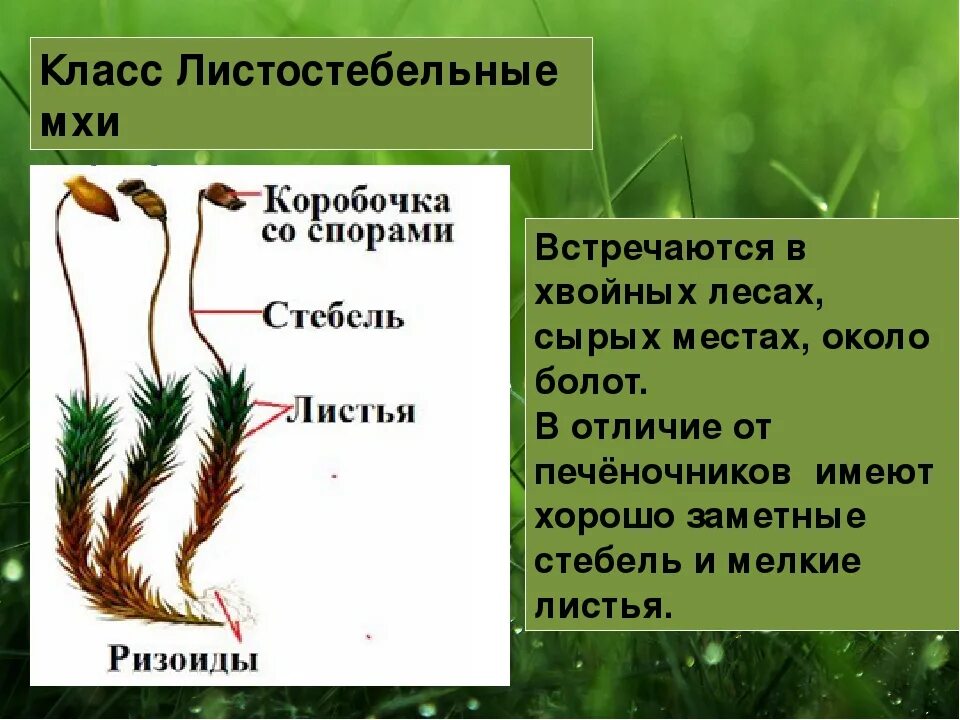 Класс Листостебельные мхи

Коробочка со спорами

Стебель

Листья

Ризоиды

Встречаются в хвойных лесах, сырых местах, около болот.
В отличие от печёночников имеют хорошо заметные стебель и мелкие листья.